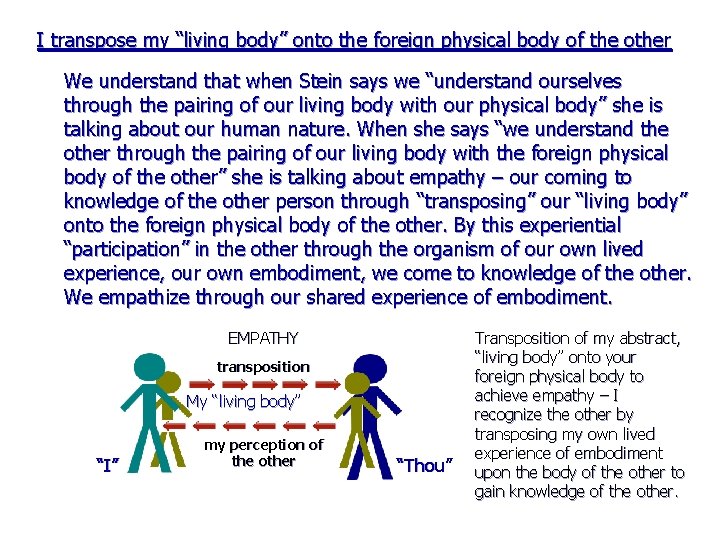 I transpose my “living body” onto the foreign physical body of the other

We understand that when Stein says we “understand ourselves through the pairing of our living body with our physical body” she is talking about our human nature. When she says “we understand the other through the pairing of our living body with the foreign physical body of the other” she is talking about empathy – our coming to knowledge of the other person through “transposing” our “living body” onto the foreign physical body of the other. By this experiential “participation” in the other through the organism of our own lived experience, our own embodiment, we come to knowledge of the other. We empathize through our shared experience of embodiment.

EMPATHY

transposition

My “living body”

my perception of the other

“I”

“Thou”

Transposition of my abstract, “living body” onto your foreign physical body to achieve empathy – I recognize the other by transposing my own lived experience of embodiment upon the body of the other to gain knowledge of the other.